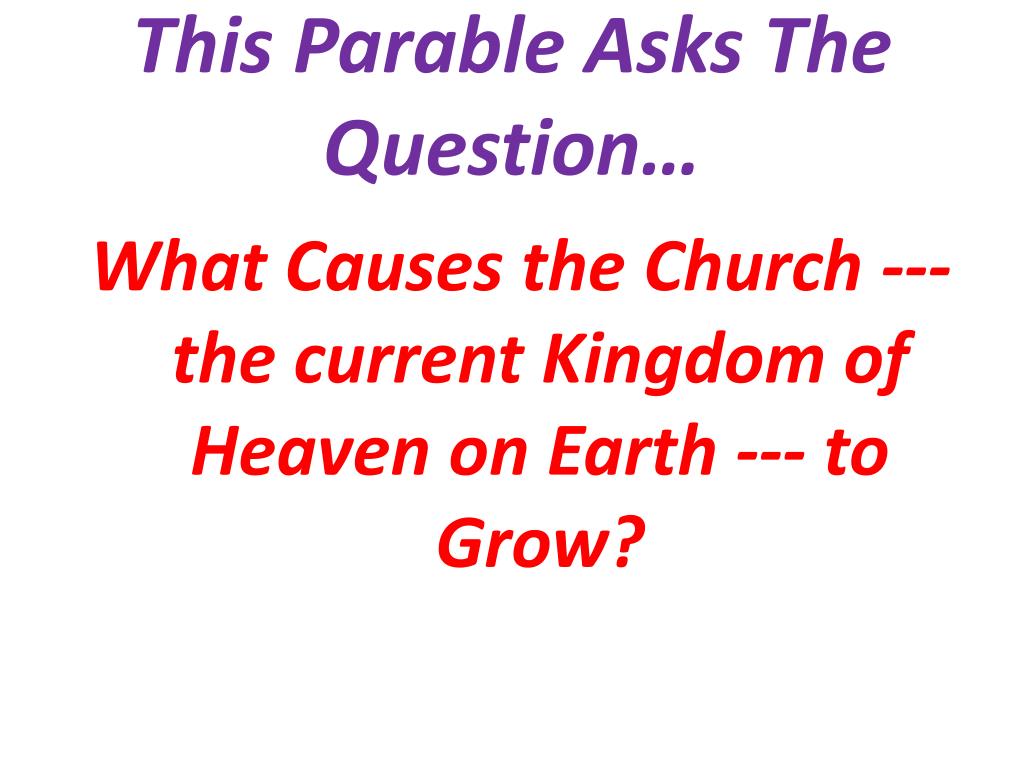 This Parable Asks The Question…

What Causes the Church --- the current Kingdom of Heaven on Earth --- to Grow?